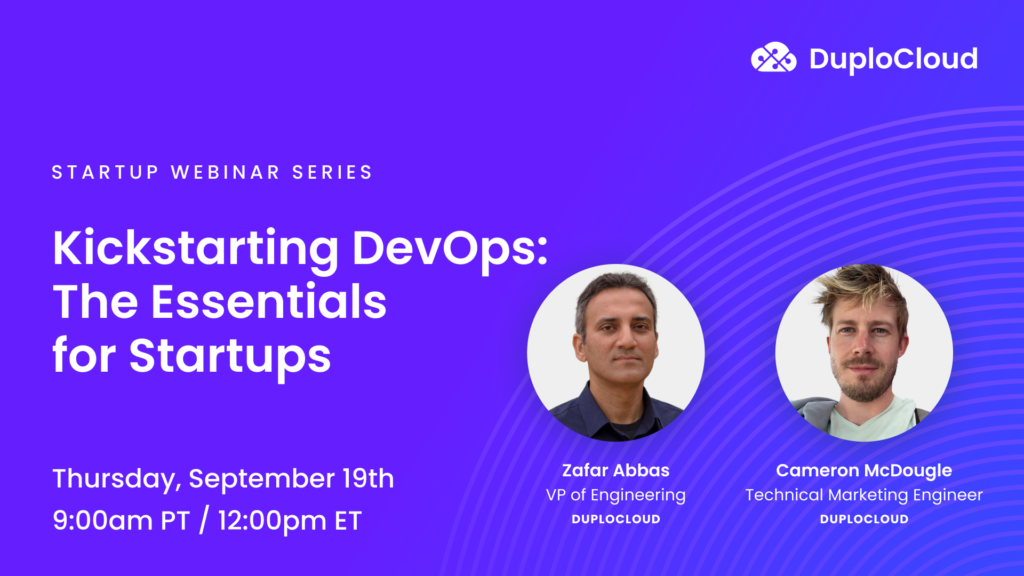 DuploCloud

STARTUP WEBINAR SERIES

Kickstarting DevOps: The Essentials for Startups

Thursday, September 19th
9:00am PT / 12:00pm ET

Zafar Abbas
VP of Engineering
DUPLOCLOUD

Cameron McDougle
Technical Marketing Engineer
DUPLOCLOUD